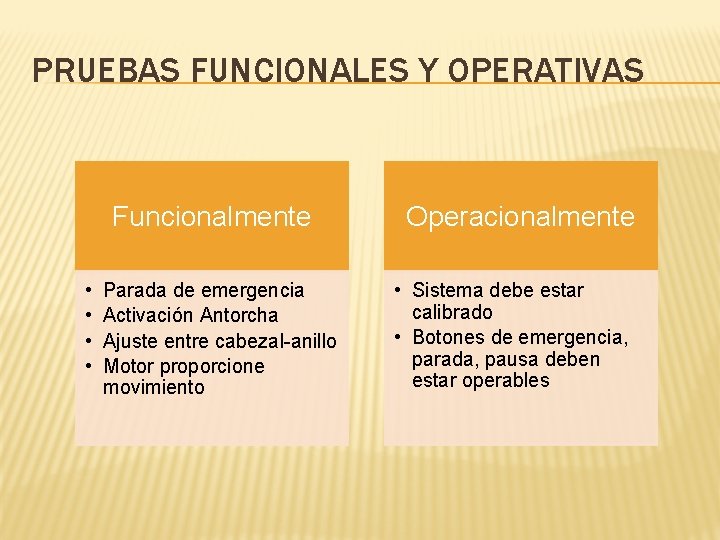 PRUEBAS FUNCIONALES Y OPERATIVAS

Funcionalmente

• Parada de emergencia
• Activación Antorcha
• Ajuste entre cabezal-anillo
• Motor proporcione movimiento

Operacionalmente

• Sistema debe estar calibrado
• Botones de emergencia, parada, pausa deben estar operables